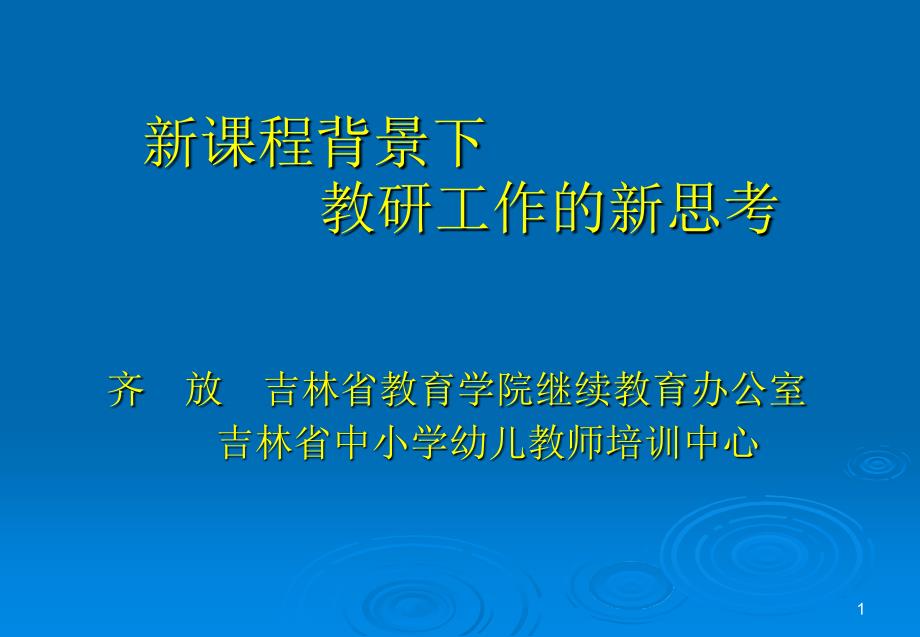 新课程背景下
教研工作的新思考

齐 放 吉林省教育学院继续教育办公室
吉林省中小学幼儿教师培训中心

1